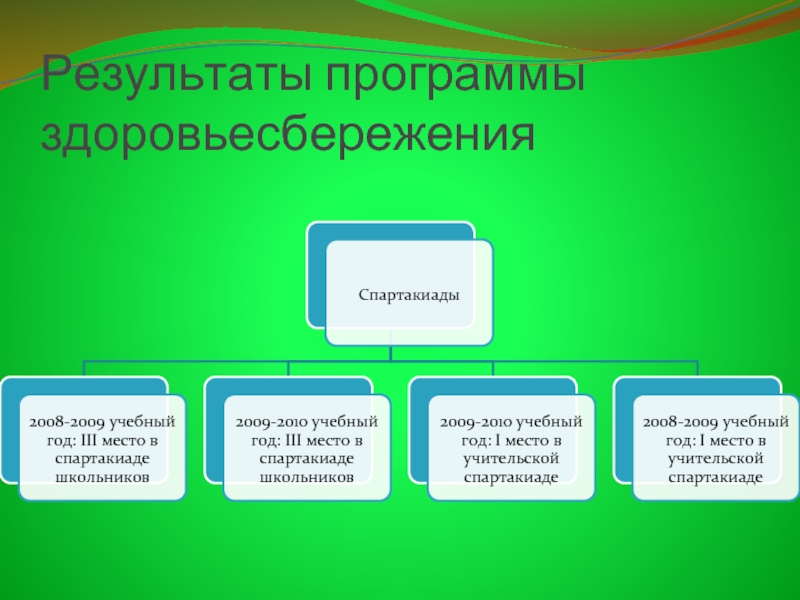 Результаты программы здоровьесбережения

Спартакиады

2008-2009 учебный год: III место в спартакиаде школьников

2009-2010 учебный год: III место в спартакиаде школьников

2009-2010 учебный год: I место в учительской спартакиаде

2008-2009 учебный год: I место в учительской спартакиаде